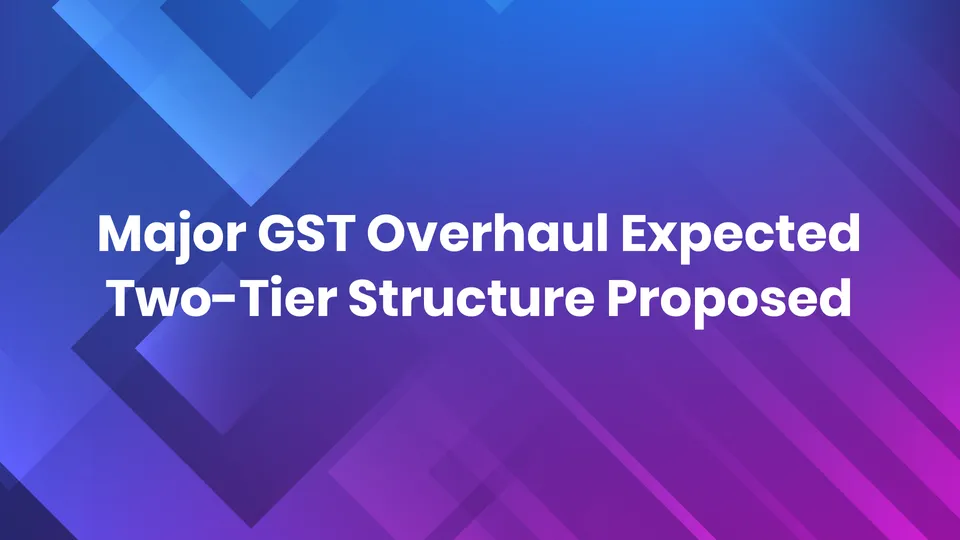 Major GST Overhaul Expected
Two-Tier Structure Proposed